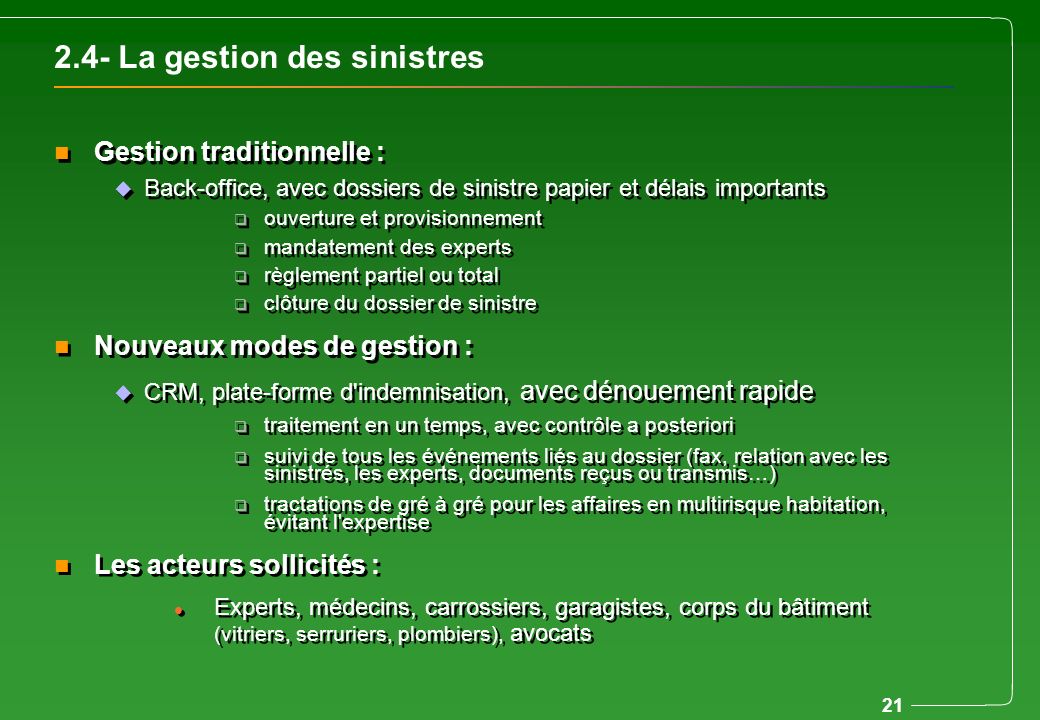 2.4- La gestion des sinistres

Gestion traditionnelle :

Back-office, avec dossiers de sinistre papier et délais importants

ouverture et provisionnement

mandatement des experts

règlement partiel ou total

clôture du dossier de sinistre

Nouveaux modes de gestion :

CRM, plate-forme d'indemnisation, avec dénouement rapide

traitement en un temps, avec contrôle a posteriori

suivi de tous les événements liés au dossier (fax, relation avec les sinistrés, les experts, documents reçus ou transmis…)

tractations de gré à gré pour les affaires en multirisque habitation, évitant l'expertise

Les acteurs sollicités :

Experts, médecins, carrossiers, garagistes, corps du bâtiment (vitriers, serruriers, plombiers), avocats

21